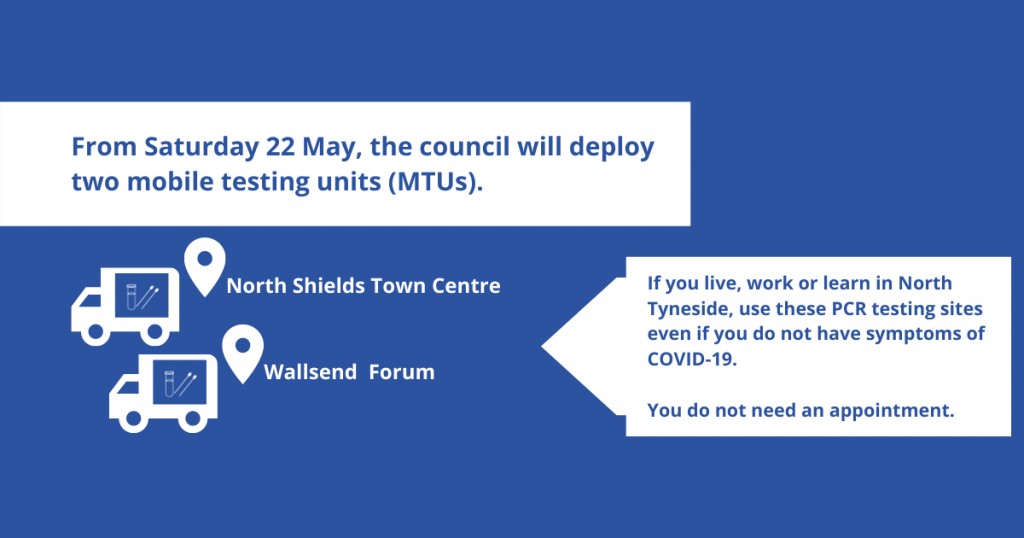 From Saturday 22 May, the council will deploy two mobile testing units (MTUs).

North Shields Town Centre

Wallsend Forum

If you live, work or learn in North Tyneside, use these PCR testing sites even if you do not have symptoms of COVID-19.

You do not need an appointment.